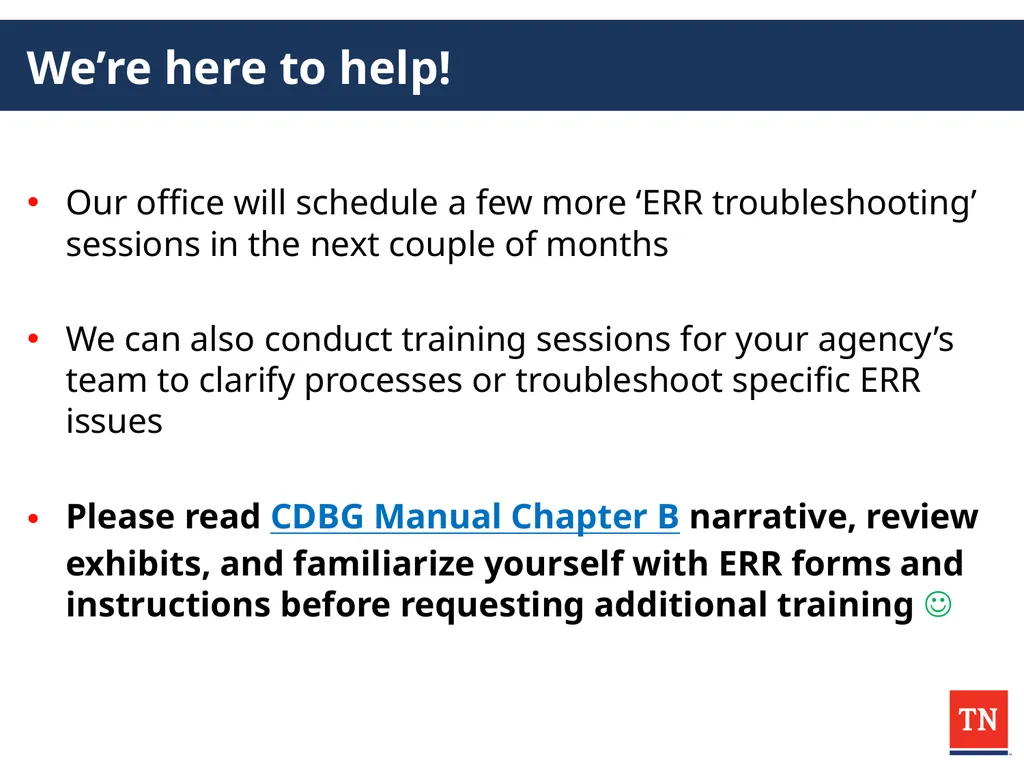 We're here to help!

• Our office will schedule a few more 'ERR troubleshooting' sessions in the next couple of months

• We can also conduct training sessions for your agency's team to clarify processes or troubleshoot specific ERR issues

• Please read CDBG Manual Chapter B narrative, review exhibits, and familiarize yourself with ERR forms and instructions before requesting additional training ☺

TN